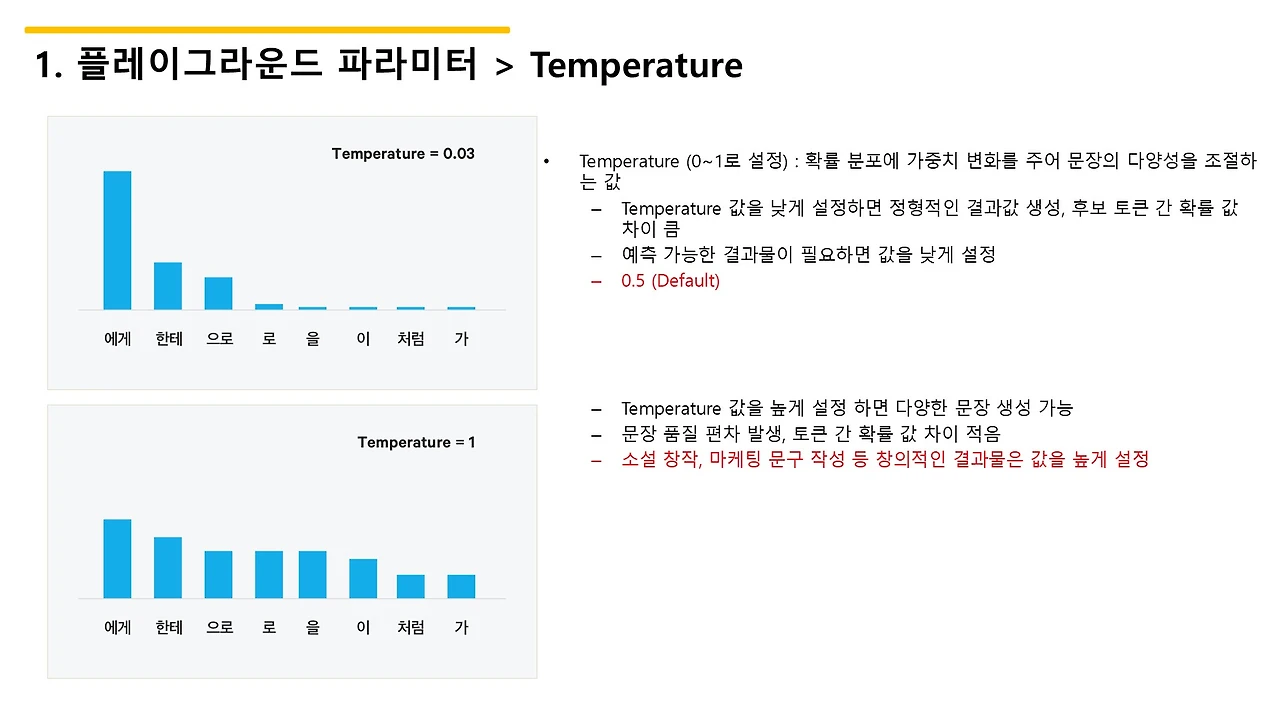 1. 플레이그라운드 파라미터 > Temperature

Temperature = 0.03

에게 한테 으로 로 을 이 처럼 가

Temperature = 1

에게 한테 으로 로 을 이 처럼 가

• Temperature (0~1로 설정) : 확률 분포에 가중치 변화를 주어 문장의 다양성을 조절하는 값
– Temperature 값을 낮게 설정하면 정형적인 결과값 생성, 후보 토큰 간 확률 값 차이 큼
– 예측 가능한 결과물이 필요하면 값을 낮게 설정
– 0.5 (Default)

– Temperature 값을 높게 설정 하면 다양한 문장 생성 가능
– 문장 품질 편차 발생, 토큰 간 확률 값 차이 적음
– 소설 창작, 마케팅 문구 작성 등 창의적인 결과물은 값을 높게 설정